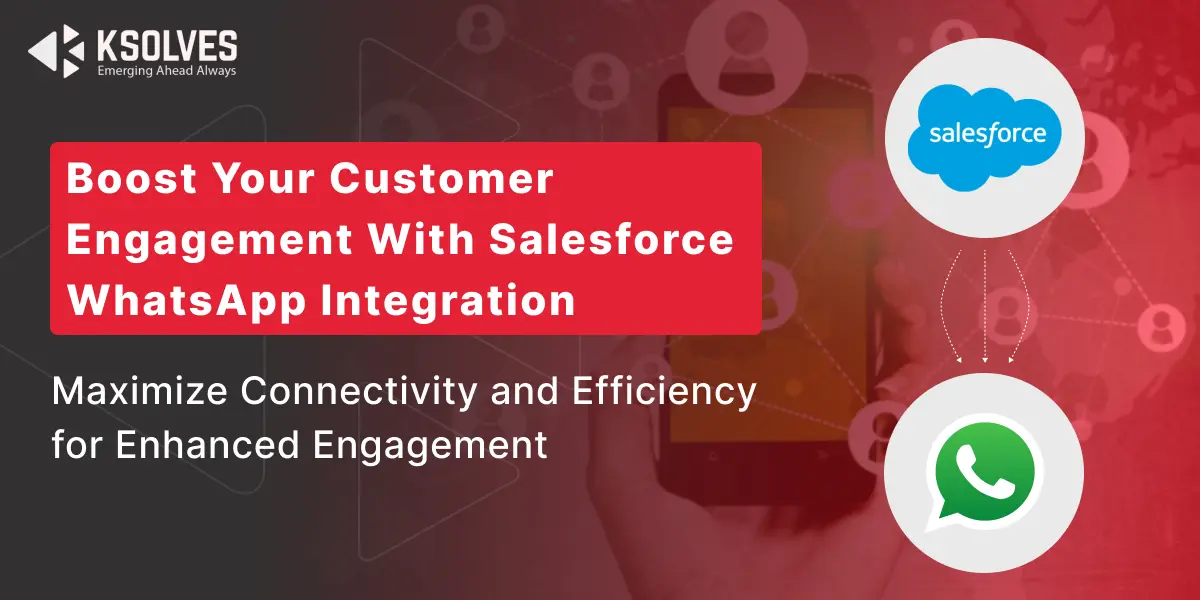 KSOLVES
Emerging Ahead Always

Boost Your Customer Engagement With Salesforce WhatsApp Integration

Maximize Connectivity and Efficiency for Enhanced Engagement

salesforce